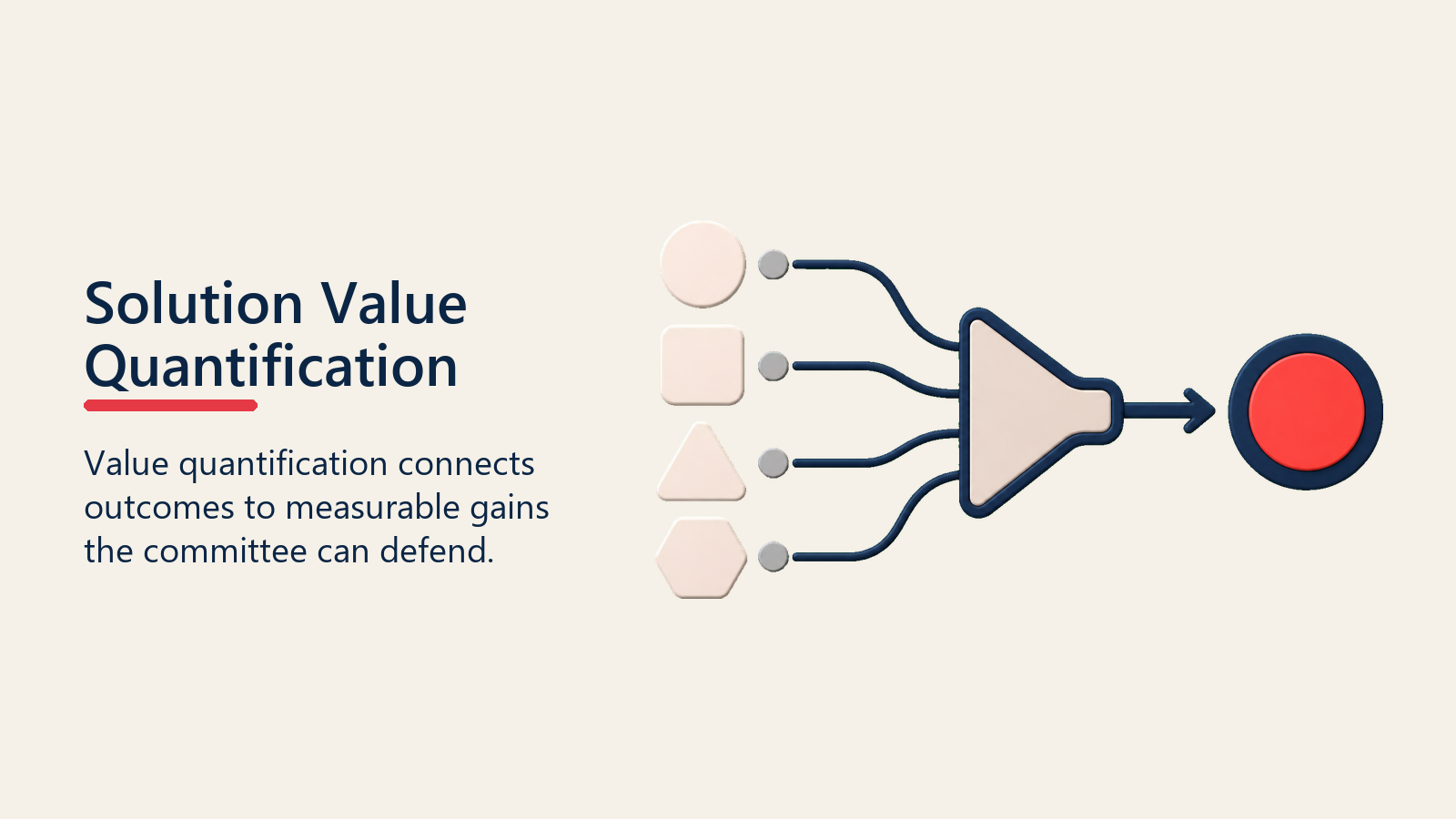 Solution Value Quantification

Value quantification connects outcomes to measurable gains the committee can defend.